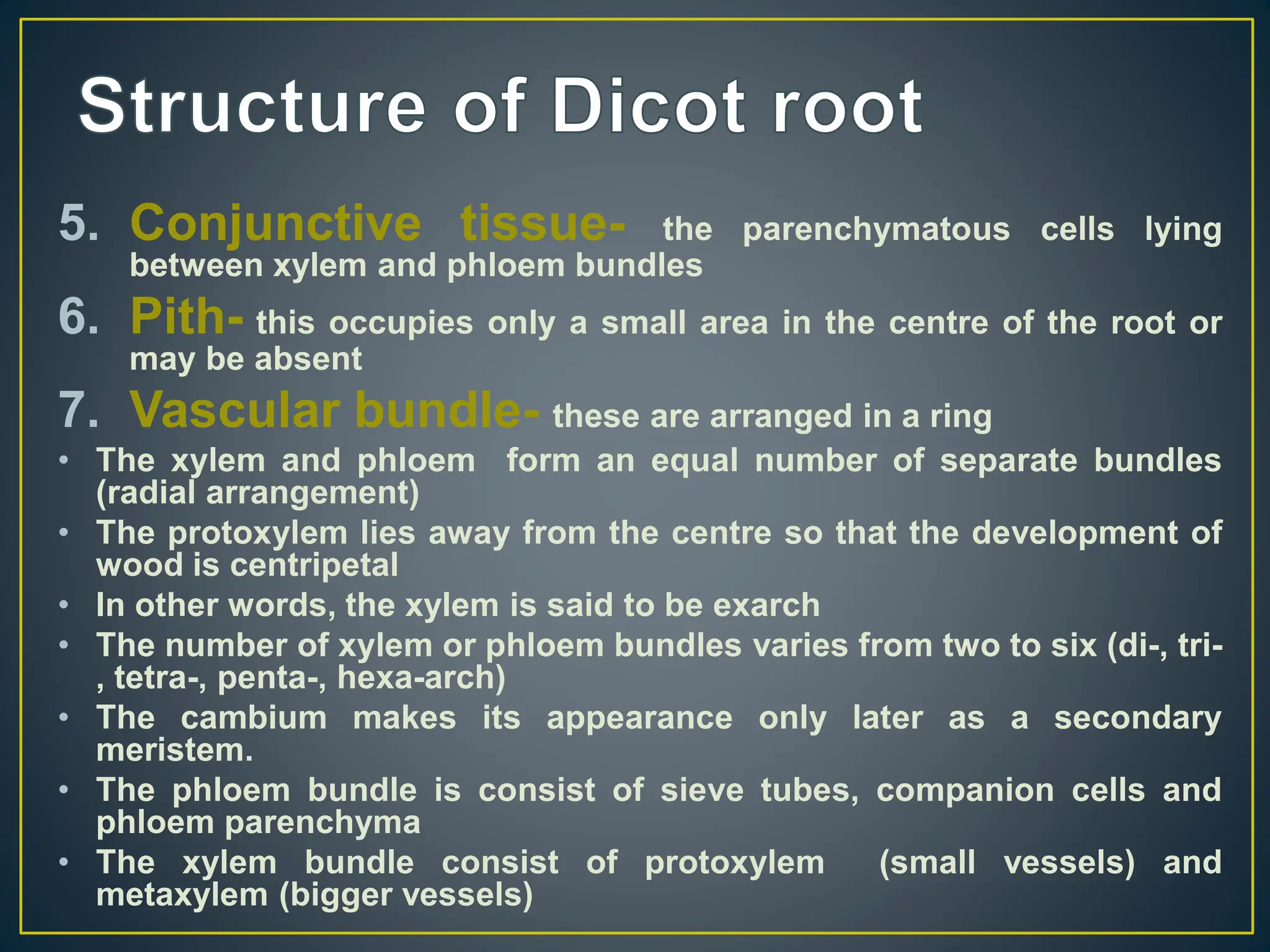 Structure of Dicot root

5. Conjunctive tissue- the parenchymatous cells lying between xylem and phloem bundles

6. Pith- this occupies only a small area in the centre of the root or may be absent

7. Vascular bundle- these are arranged in a ring

• The xylem and phloem form an equal number of separate bundles (radial arrangement)
• The protoxylem lies away from the centre so that the development of wood is centripetal
• In other words, the xylem is said to be exarch
• The number of xylem or phloem bundles varies from two to six (di-, tri-, tetra-, penta-, hexa-arch)
• The cambium makes its appearance only later as a secondary meristem.
• The phloem bundle is consist of sieve tubes, companion cells and phloem parenchyma
• The xylem bundle consist of protoxylem (small vessels) and metaxylem (bigger vessels)